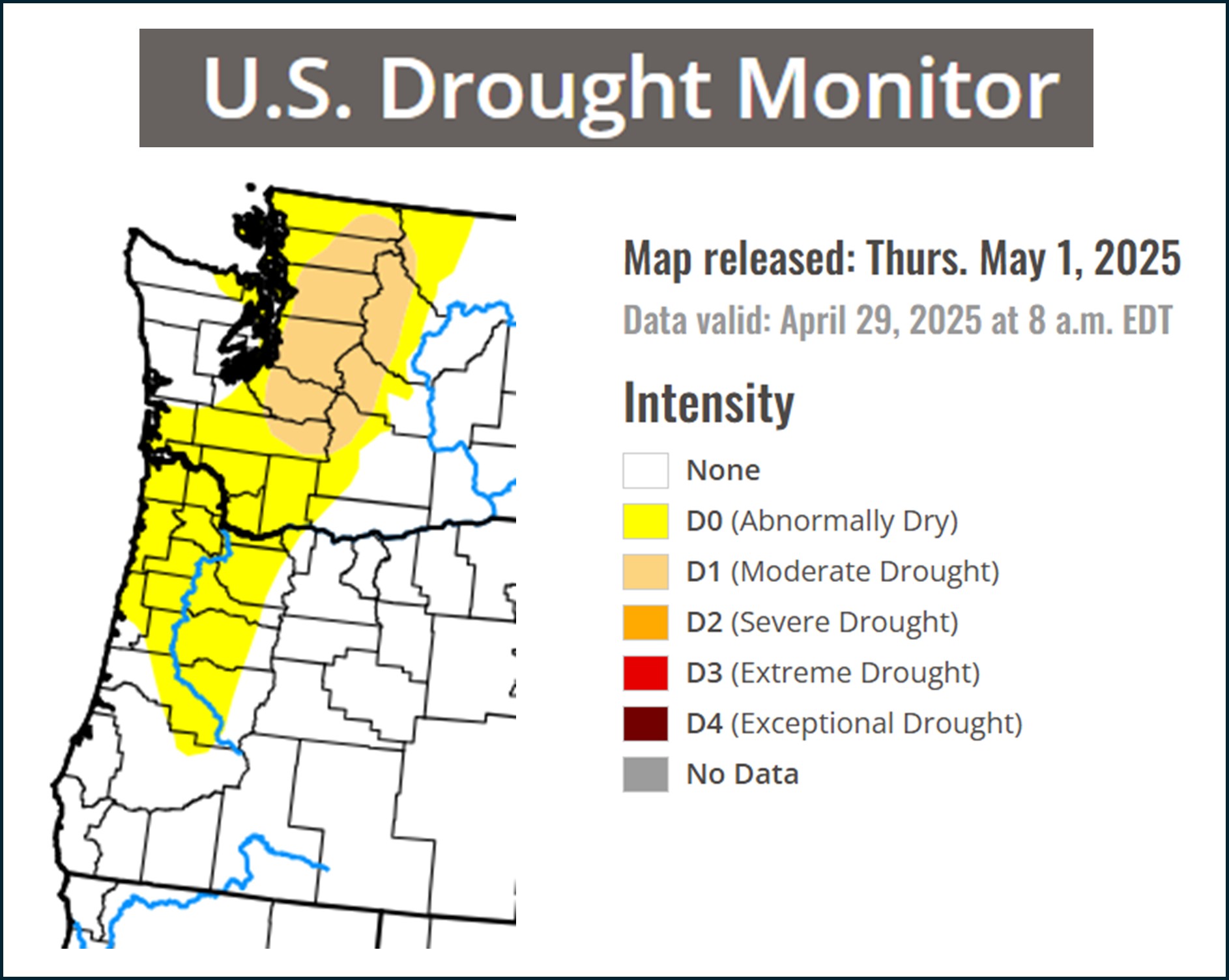 U.S. Drought Monitor

Map released: Thurs. May 1, 2025

Data valid: April 29, 2025 at 8 a.m. EDT

Intensity

None

D0 (Abnormally Dry)

D1 (Moderate Drought)

D2 (Severe Drought)

D3 (Extreme Drought)

D4 (Exceptional Drought)

No Data